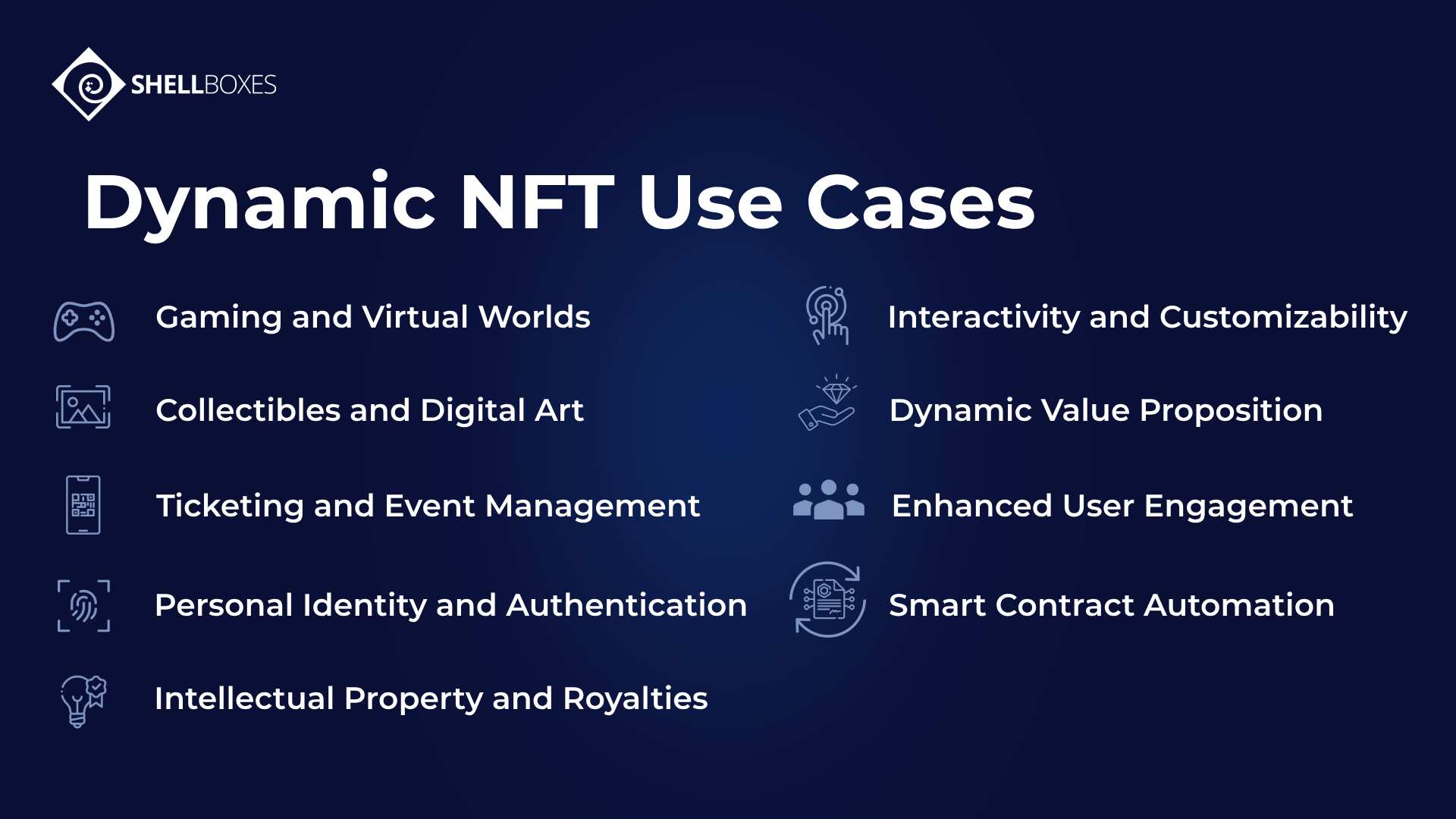 SHELLBOXES

Dynamic NFT Use Cases

Gaming and Virtual Worlds

Collectibles and Digital Art

Ticketing and Event Management

Personal Identity and Authentication

Intellectual Property and Royalties

Interactivity and Customizability

Dynamic Value Proposition

Enhanced User Engagement

Smart Contract Automation